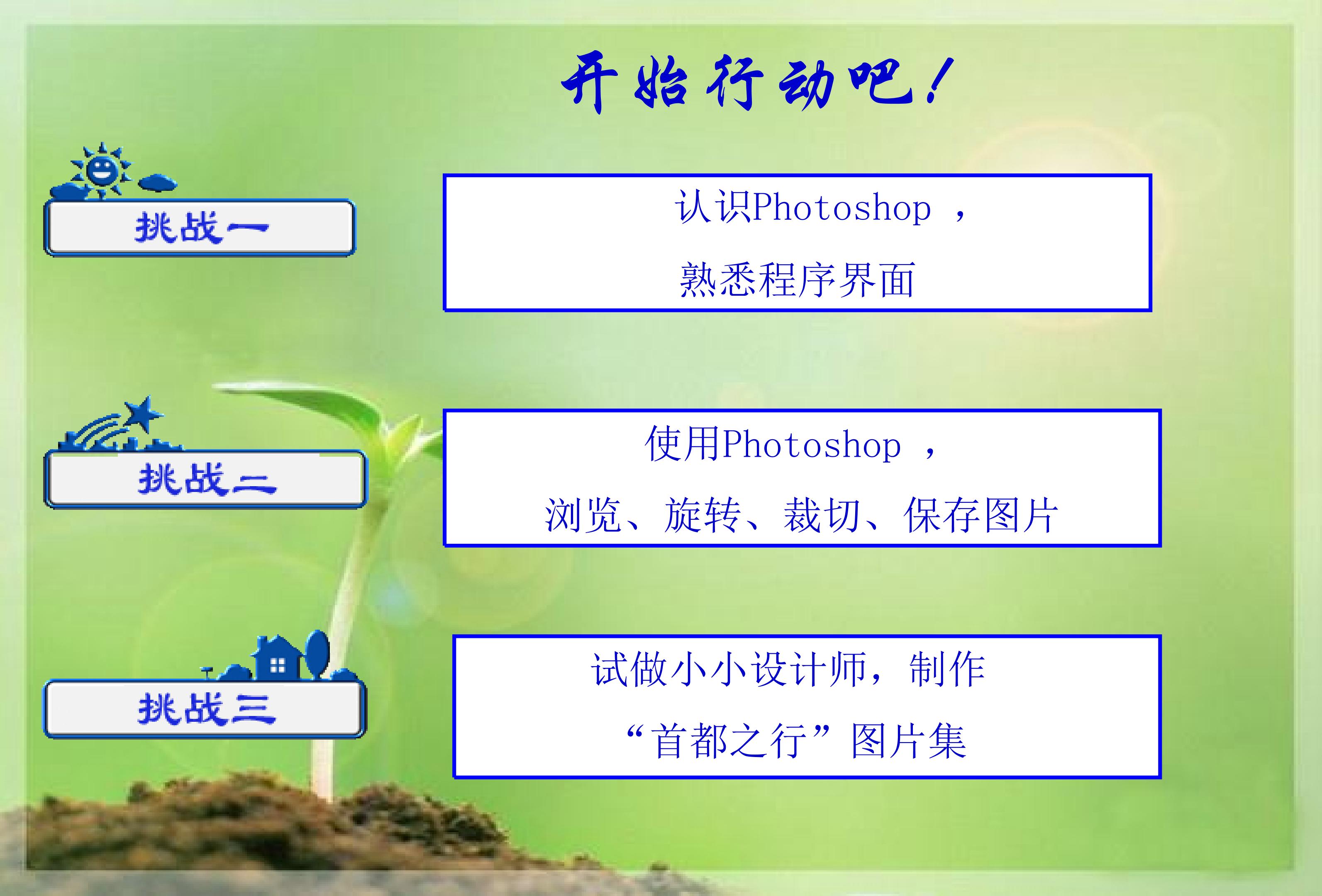 开始行动吧！

挑战一

认识Photoshop ，

熟悉程序界面

挑战二

使用Photoshop ，

浏览、旋转、裁切、保存图片

挑战三

试做小小设计师，制作

“首都之行”图片集